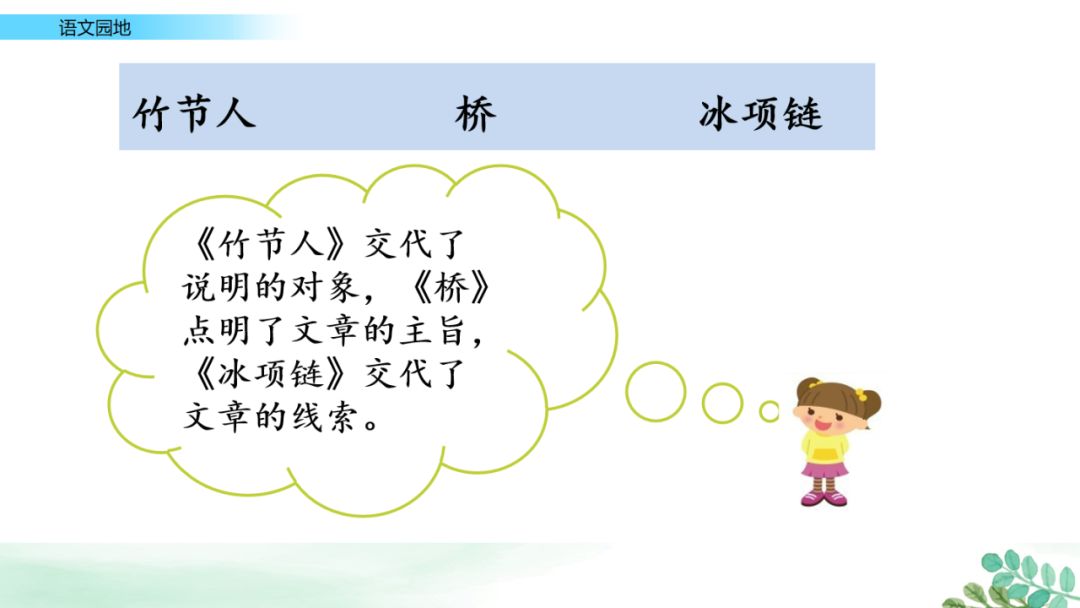 语文园地

竹节人 桥 冰项链

《竹节人》交代了说明的对象，《桥》点明了文章的主旨，《冰项链》交代了文章的线索。